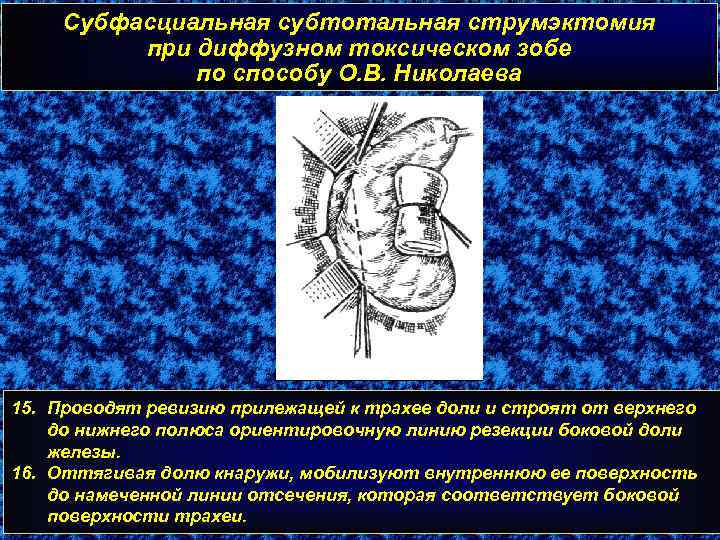 Субфасциальная субтотальная струмэктомия при диффузном токсическом зобе по способу О.В. Николаева

15. Проводят ревизию прилежащей к трахее доли и строят от верхнего до нижнего полюса ориентировочную линию резекции боковой доли железы.
16. Оттягивая долю кнаружи, мобилизуют внутреннюю ее поверхность до намеченной линии отсечения, которая соответствует боковой поверхности трахеи.